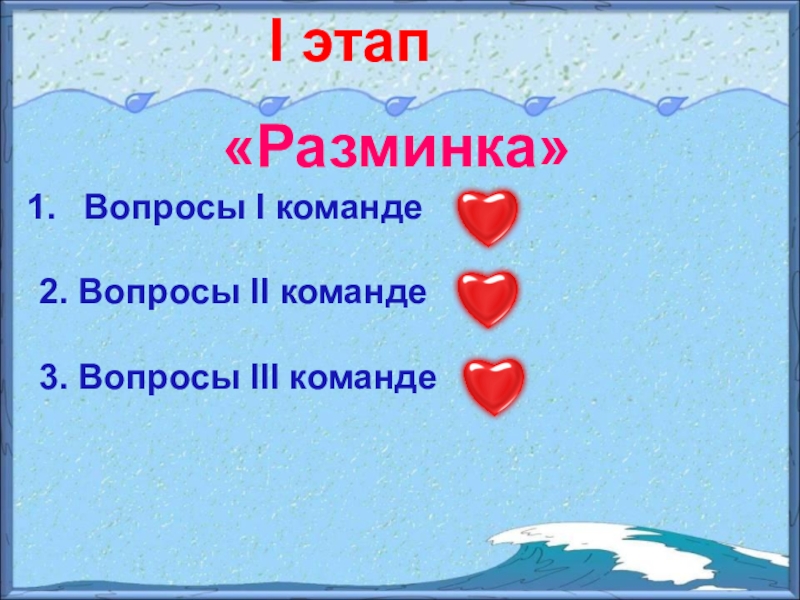 I этап

«Разминка»

1. Вопросы I команде

2. Вопросы II команде

3. Вопросы III команде